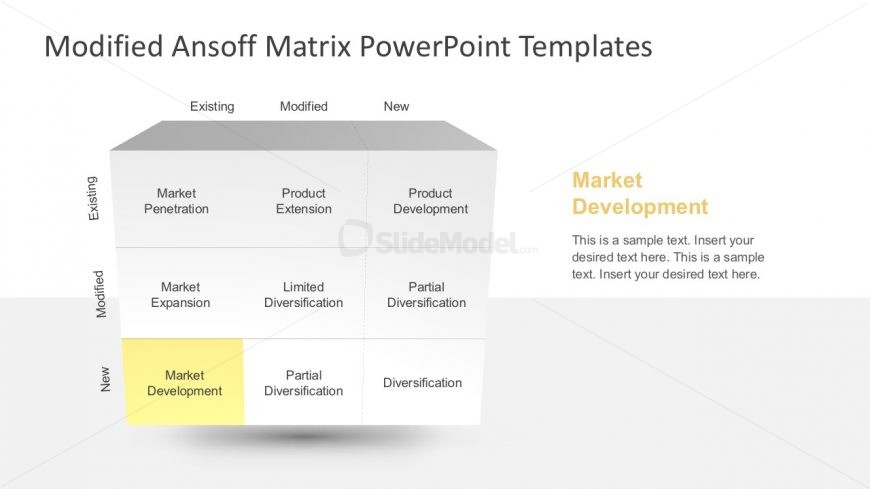 Modified Ansoff Matrix PowerPoint Templates

|  | Existing | Modified | New |
|---|---|---|---|
| Existing | Market Penetration | Product Extension | Product Development |
| Modified | Market Expansion | Limited Diversification | Partial Diversification |
| New | Market Development | Partial Diversification | Diversification |

SlideModel.com

Market Development

This is a sample text. Insert your desired text here. This is a sample text. Insert your desired text here.